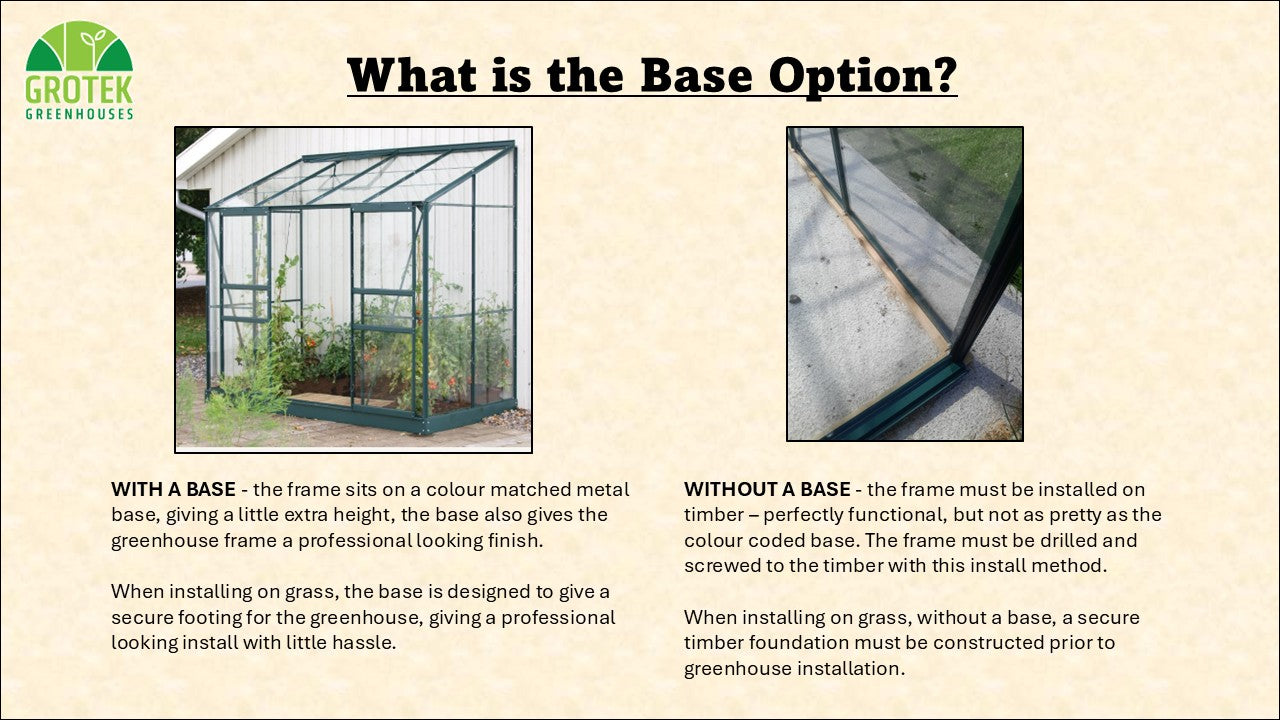 GROTEK
GREENHOUSES

What is the Base Option?

WITH A BASE - the frame sits on a colour matched metal base, giving a little extra height, the base also gives the greenhouse frame a professional looking finish.

When installing on grass, the base is designed to give a secure footing for the greenhouse, giving a professional looking install with little hassle.

WITHOUT A BASE - the frame must be installed on timber – perfectly functional, but not as pretty as the colour coded base. The frame must be drilled and screwed to the timber with this install method.

When installing on grass, without a base, a secure timber foundation must be constructed prior to greenhouse installation.